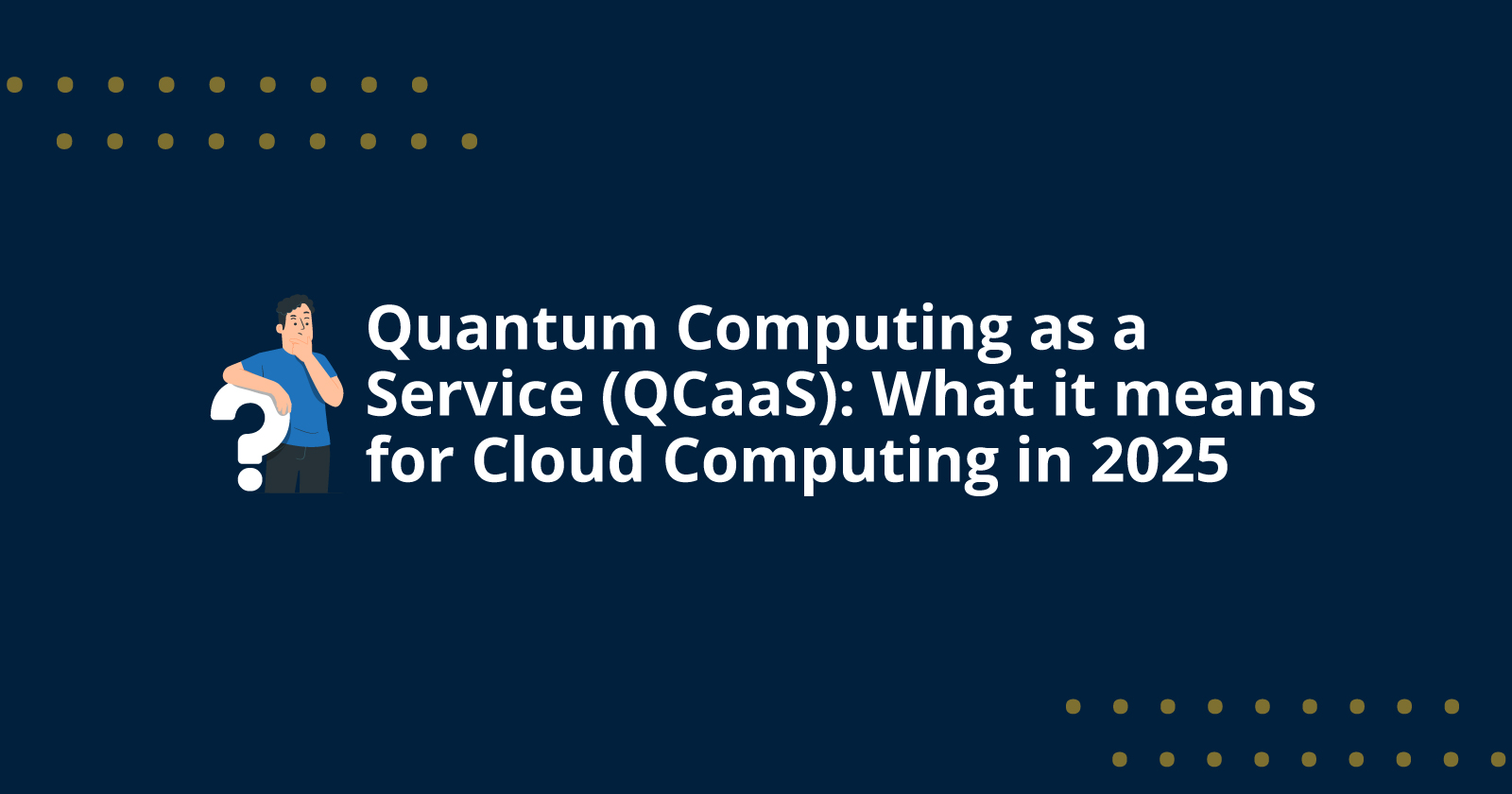 Quantum Computing as a Service (QCaaS): What it means for Cloud Computing in 2025